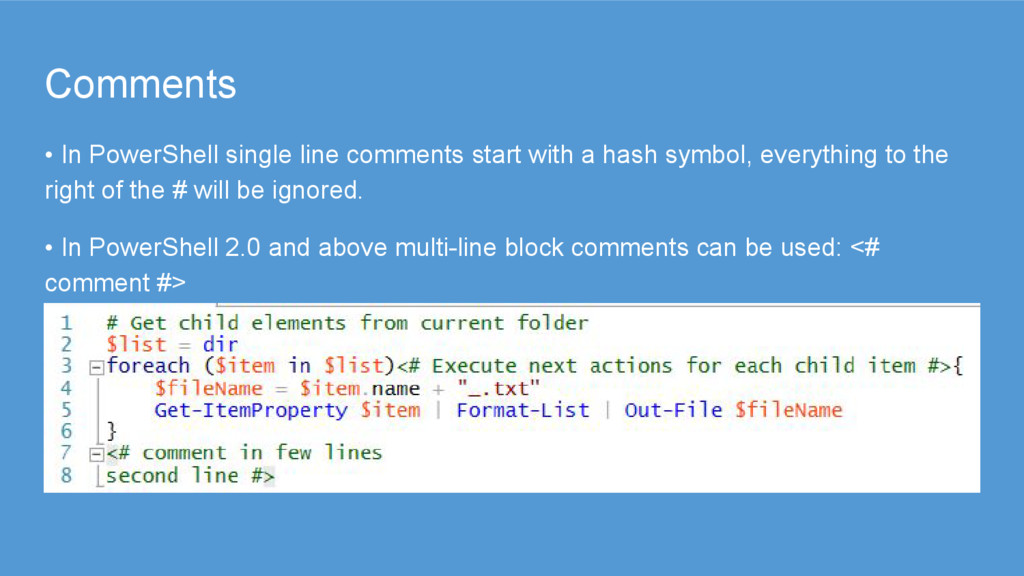 Comments

• In PowerShell single line comments start with a hash symbol, everything to the right of the # will be ignored.

• In PowerShell 2.0 and above multi-line block comments can be used: <# comment #>

1 # Get child elements from current folder
2 $list = dir
3 foreach ($item in $list)<# Execute next actions for each child item #>{
4 $fileName = $item.name + "_.txt"
5 Get-ItemProperty $item | Format-List | Out-File $fileName
6 }
7 <# comment in few lines
8 second line #>